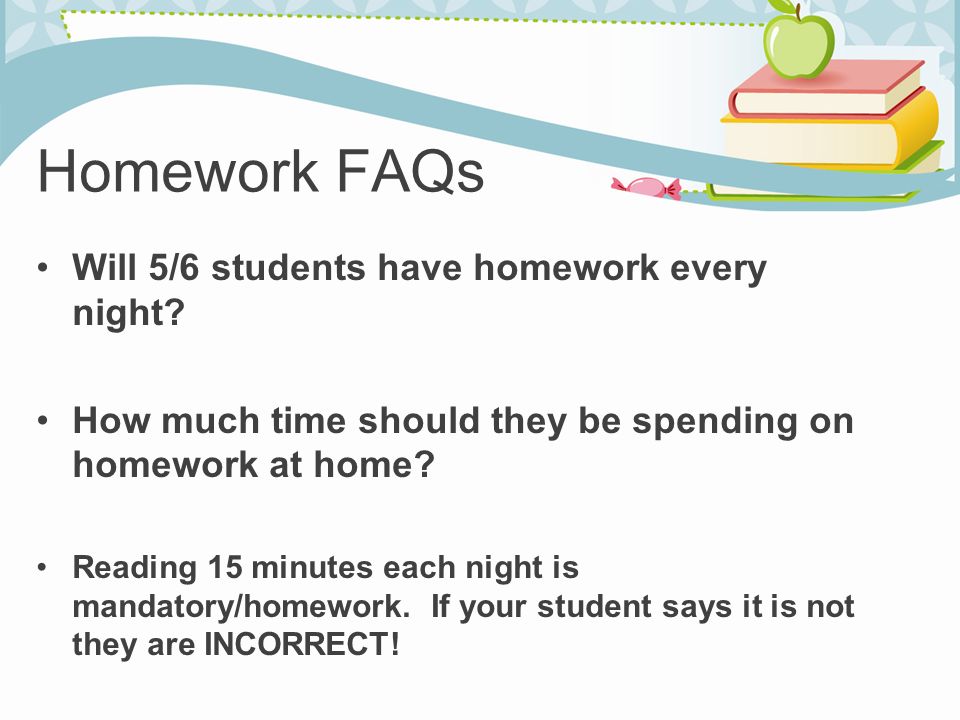 Homework FAQs

• Will 5/6 students have homework every night?

• How much time should they be spending on homework at home?

• Reading 15 minutes each night is mandatory/homework.  If your student says it is not they are INCORRECT!